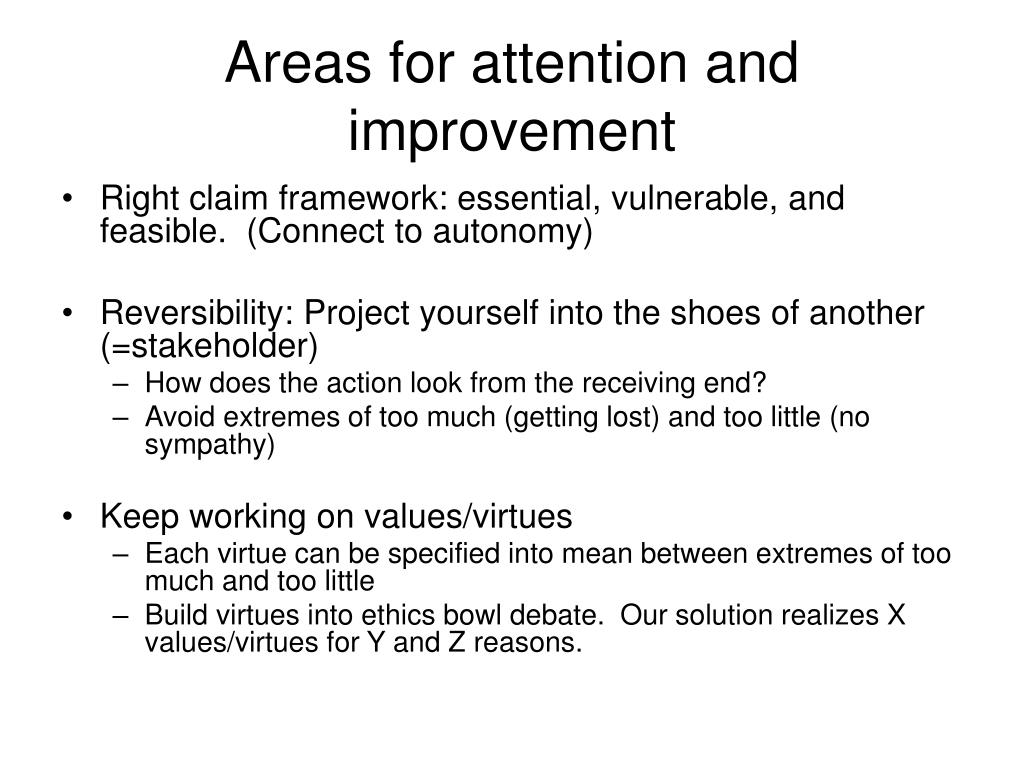 Areas for attention and improvement

• Right claim framework: essential, vulnerable, and feasible. (Connect to autonomy)

• Reversibility: Project yourself into the shoes of another (=stakeholder)
– How does the action look from the receiving end?
– Avoid extremes of too much (getting lost) and too little (no sympathy)

• Keep working on values/virtues
– Each virtue can be specified into mean between extremes of too much and too little
– Build virtues into ethics bowl debate. Our solution realizes X values/virtues for Y and Z reasons.